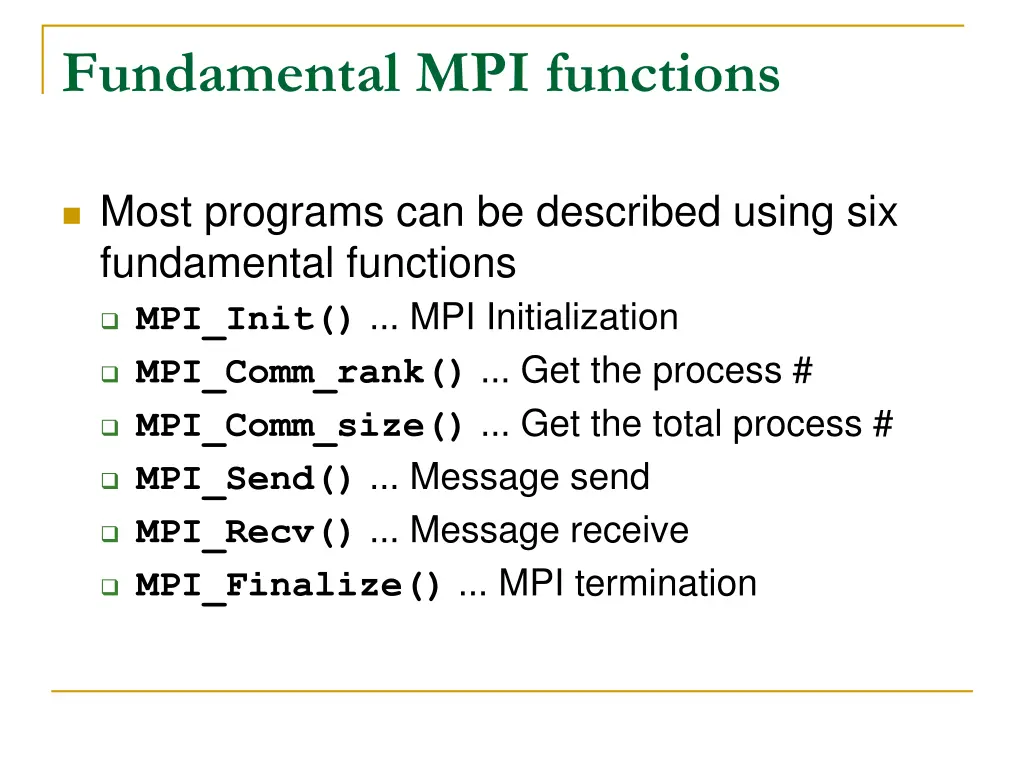 Fundamental MPI functions

Most programs can be described using six fundamental functions

MPI_Init() ... MPI Initialization

MPI_Comm_rank() ... Get the process #

MPI_Comm_size() ... Get the total process #

MPI_Send() ... Message send

MPI_Recv() ... Message receive

MPI_Finalize() ... MPI termination